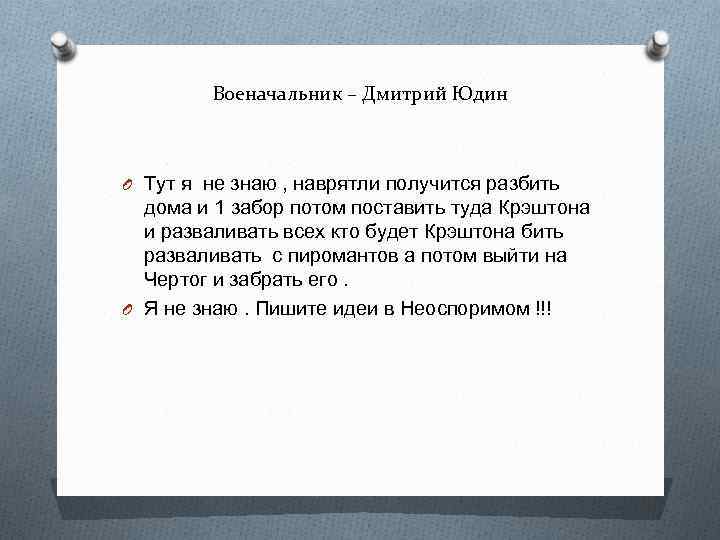 Военачальник – Дмитрий Юдин

Тут я не знаю , наврятли получится разбить дома и 1 забор потом поставить туда Крэштона и разваливать всех кто будет Крэштона бить разваливать с пиромантов а потом выйти на Чертог и забрать его .

Я не знаю . Пишите идеи в Неоспоримом !!!